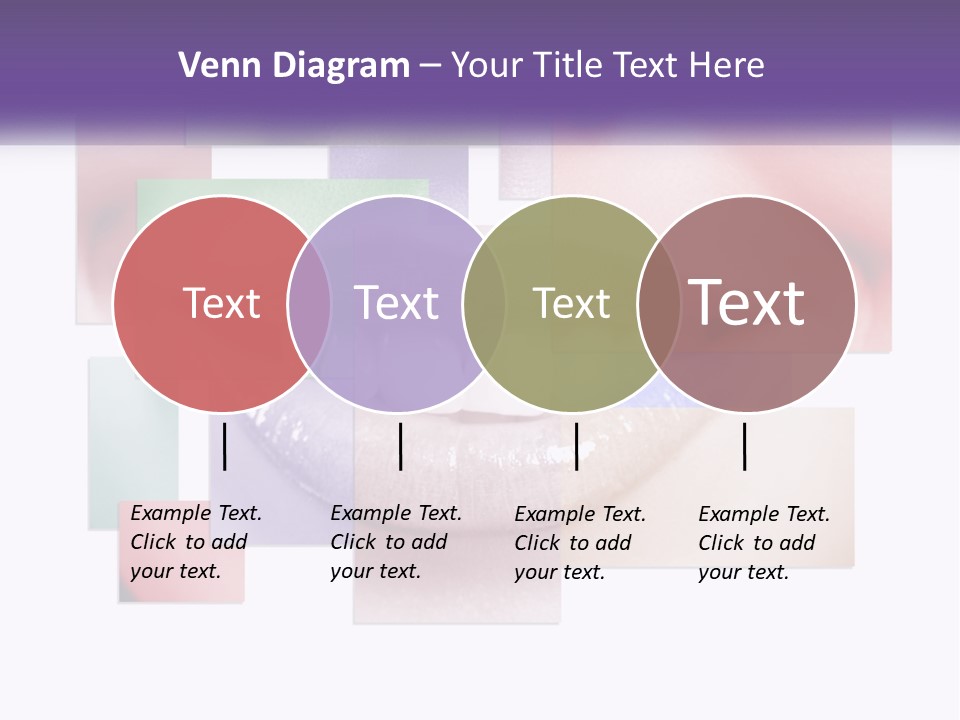 Venn Diagram – Your Title Text Here

Text

Text

Text

Text

Example Text. Click to add your text.

Example Text. Click to add your text.

Example Text. Click to add your text.

Example Text. Click to add your text.